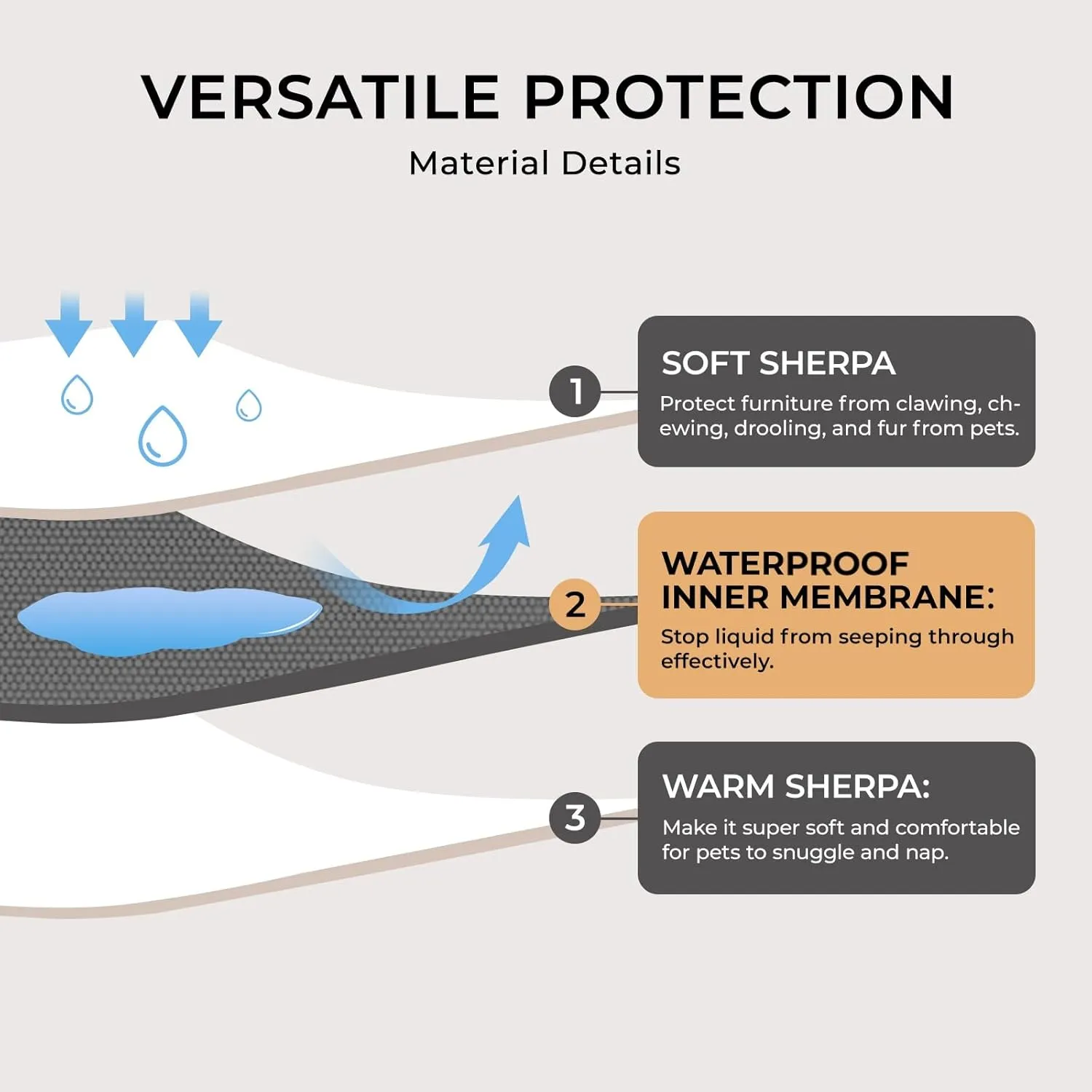 VERSATILE PROTECTION

Material Details

1

SOFT SHERPA

Protect furniture from clawing, chewing, drooling, and fur from pets.

2

WATERPROOF INNER MEMBRANE:

Stop liquid from seeping through effectively.

3

WARM SHERPA:

Make it super soft and comfortable for pets to snuggle and nap.